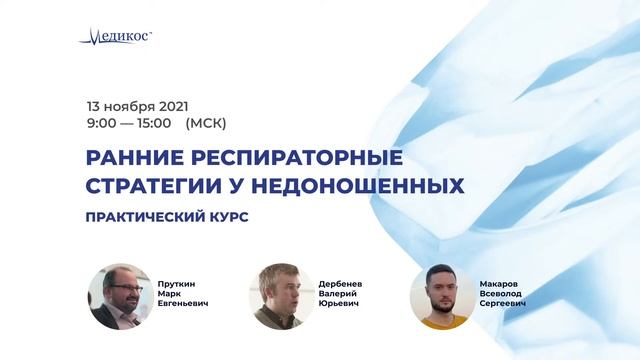 Медикос

13 ноября 2021
9:00 — 15:00 (МСК)

РАННИЕ РЕСПИРАТОРНЫЕ СТРАТЕГИИ У НЕДОНОШЕННЫХ

ПРАКТИЧЕСКИЙ КУРС

Пруткин Марк Евгеньевич

Дербенев Валерий Юрьевич

Макаров Всеволод Сергеевич